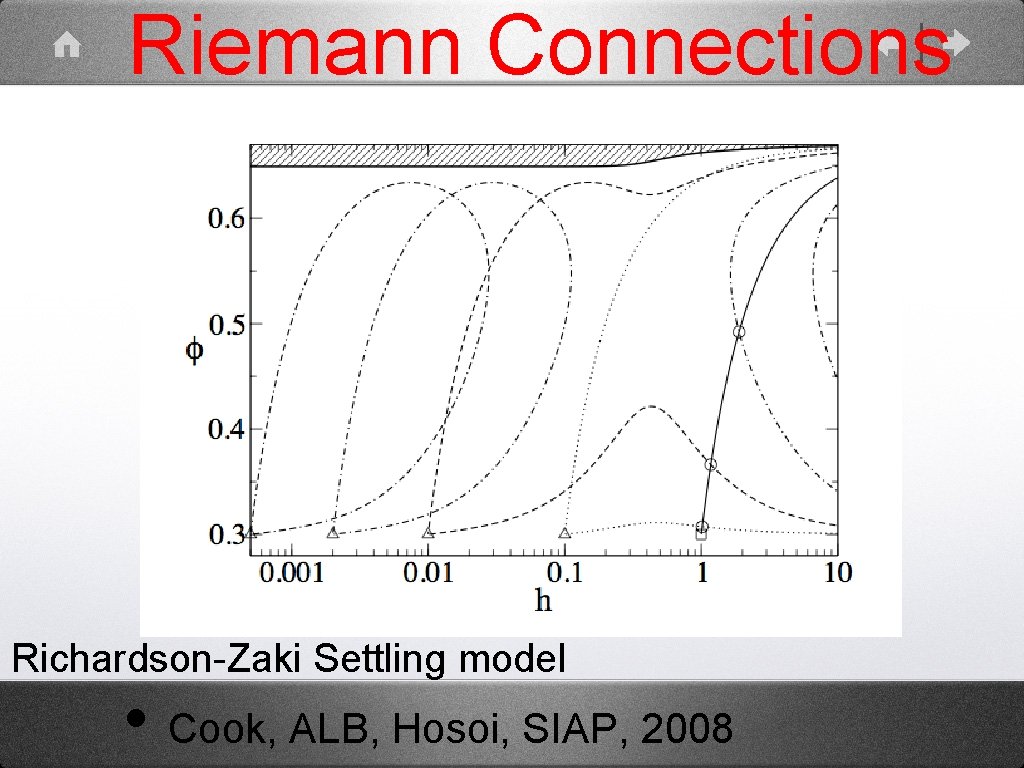 Riemann Connections

0.6
0.5
$\phi$
0.4
0.3
0.001 0.01 0.1 1 10
h

Richardson-Zaki Settling model

• Cook, ALB, Hosoi, SIAP, 2008